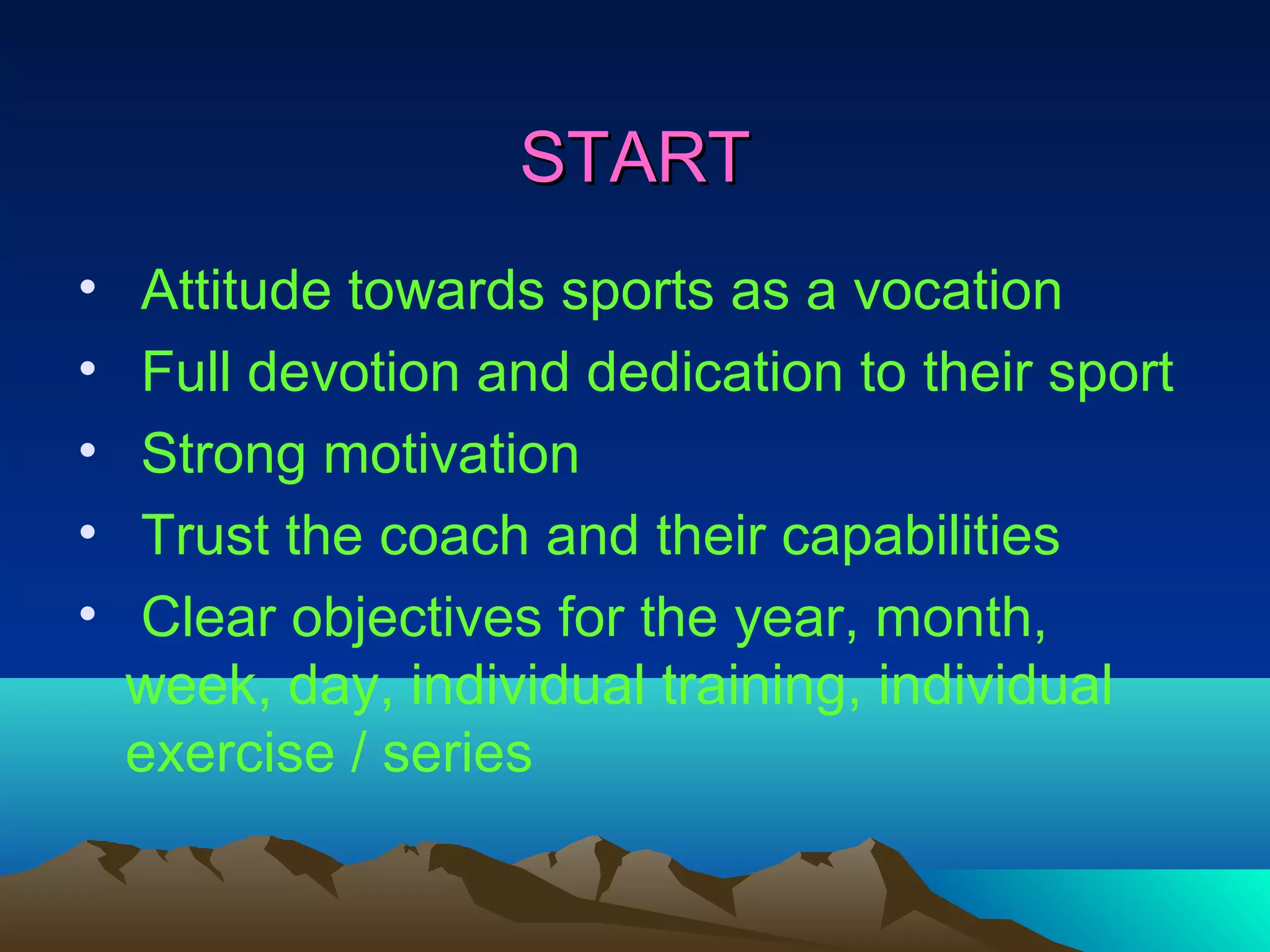 START

• Attitude towards sports as a vocation
• Full devotion and dedication to their sport
• Strong motivation
• Trust the coach and their capabilities
• Clear objectives for the year, month, week, day, individual training, individual exercise / series